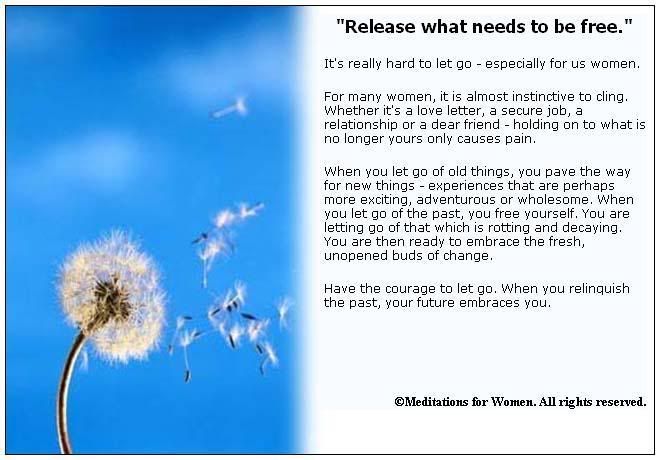 "Release what needs to be free."

It's really hard to let go - especially for us women.

For many women, it is almost instinctive to cling. Whether it's a love letter, a secure job, a relationship or a dear friend - holding on to what is no longer yours only causes pain.

When you let go of old things, you pave the way for new things - experiences that are perhaps more exciting, adventurous or wholesome. When you let go of the past, you free yourself. You are letting go of that which is rotting and decaying. You are then ready to embrace the fresh, unopened buds of change.

Have the courage to let go. When you relinquish the past, your future embraces you.

©Meditations for Women. All rights reserved.